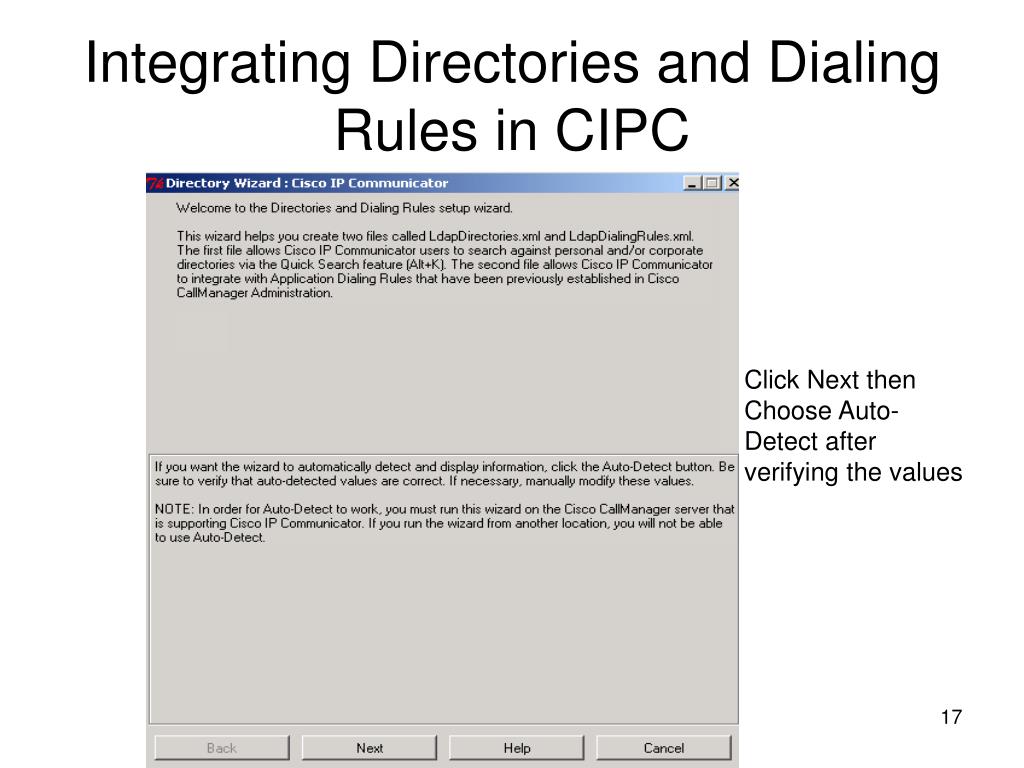 Integrating Directories and Dialing Rules in CIPC

Directory Wizard : Cisco IP Communicator

Welcome to the Directories and Dialing Rules setup wizard.

This wizard helps you create two files called LdapDirectories.xml and LdapDialingRules.xml. The first file allows Cisco IP Communicator users to search against personal and/or corporate directories via the Quick Search feature (Alt+K). The second file allows Cisco IP Communicator to integrate with Application Dialing Rules that have been previously established in Cisco CallManager Administration.

If you want the wizard to automatically detect and display information, click the Auto-Detect button. Be sure to verify that auto-detected values are correct. If necessary, manually modify these values.

NOTE: In order for Auto-Detect to work, you must run this wizard on the Cisco CallManager server that is supporting Cisco IP Communicator. If you run the wizard from another location, you will not be able to use Auto-Detect.

Back
Next
Help
Cancel

Click Next then Choose Auto-Detect after verifying the values

17